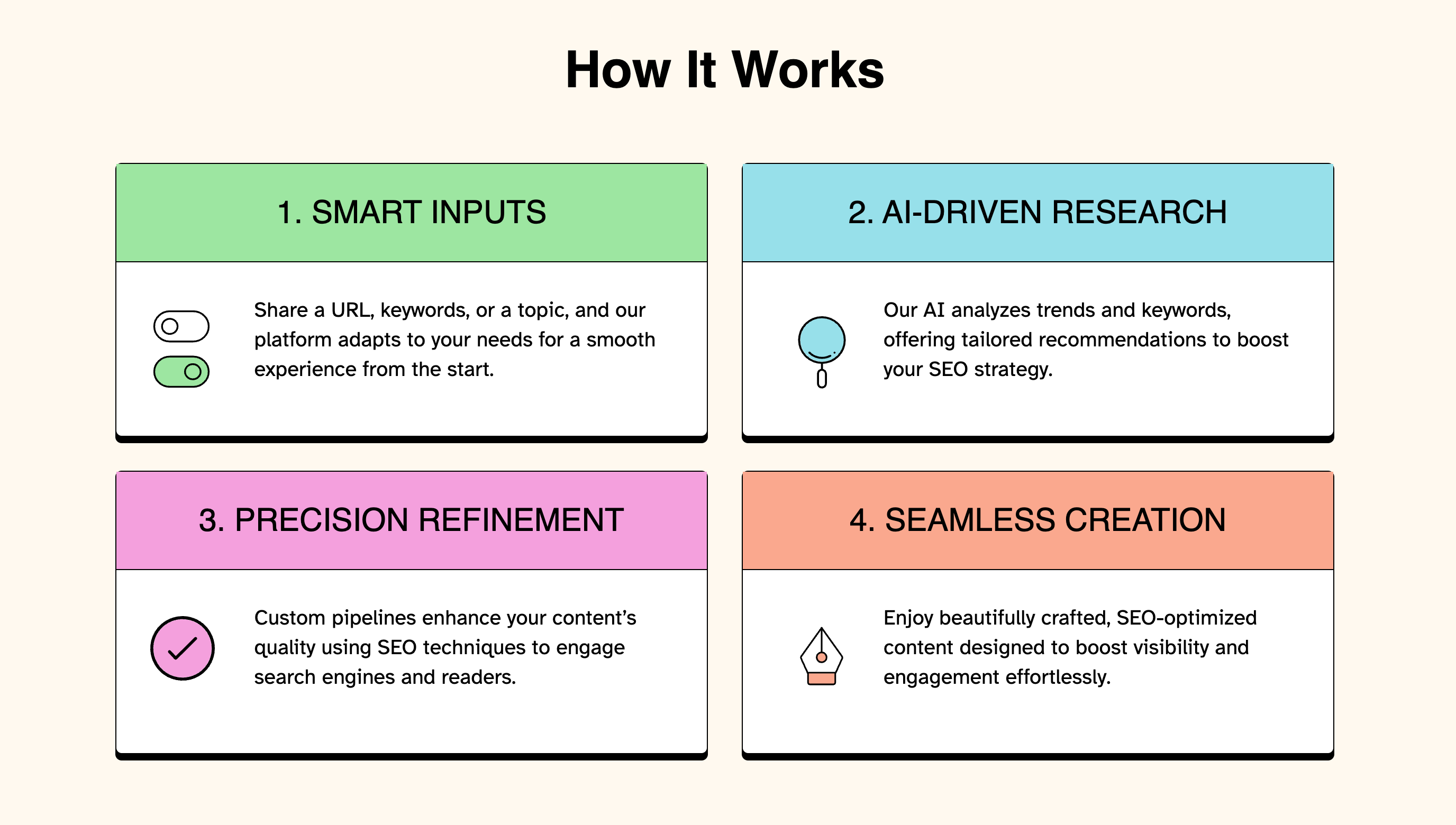 How It Works

1. SMART INPUTS

Share a URL, keywords, or a topic, and our platform adapts to your needs for a smooth experience from the start.

2. AI-DRIVEN RESEARCH

Our AI analyzes trends and keywords, offering tailored recommendations to boost your SEO strategy.

3. PRECISION REFINEMENT

Custom pipelines enhance your content's quality using SEO techniques to engage search engines and readers.

4. SEAMLESS CREATION

Enjoy beautifully crafted, SEO-optimized content designed to boost visibility and engagement effortlessly.